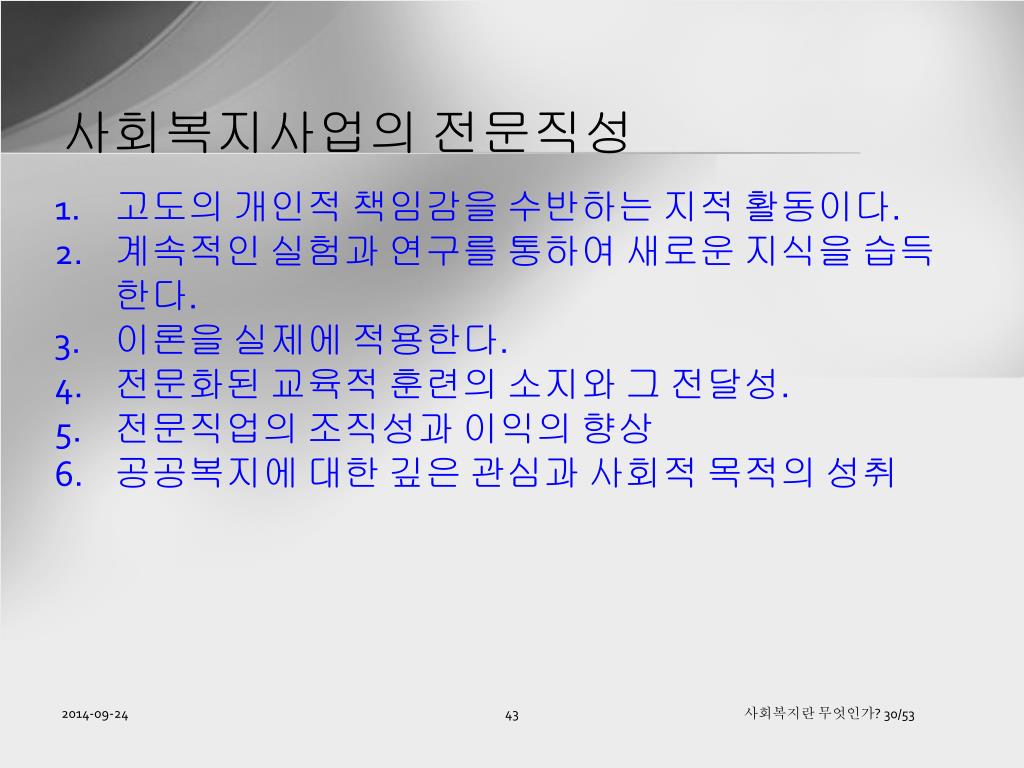 사회복지사업의 전문직성

1. 고도의 개인적 책임감을 수반하는 지적 활동이다.
2. 계속적인 실험과 연구를 통하여 새로운 지식을 습득한다.
3. 이론을 실제에 적용한다.
4. 전문화된 교육적 훈련의 소지와 그 전달성.
5. 전문직업의 조직성과 이익의 향상
6. 공공복지에 대한 깊은 관심과 사회적 목적의 성취

2014-09-24

43

사회복지란 무엇인가? 30/53